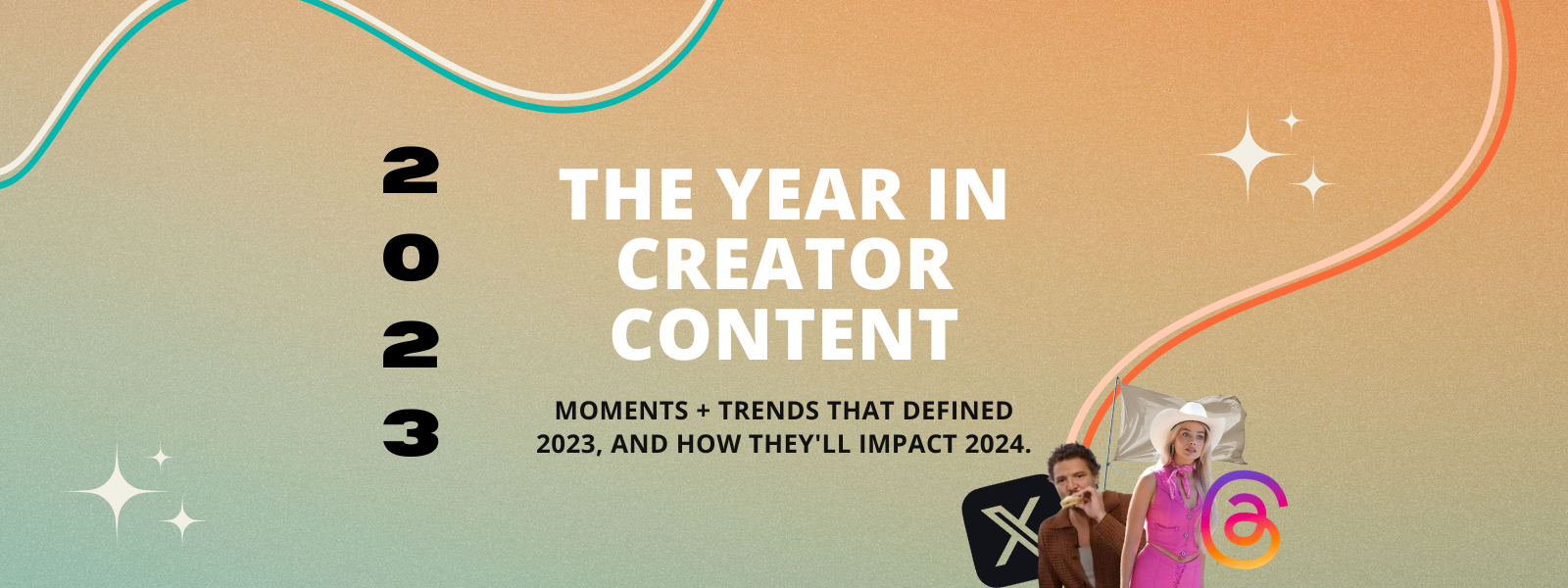 2
0
2
3

THE YEAR IN CREATOR CONTENT

MOMENTS + TRENDS THAT DEFINED 2023, AND HOW THEY'LL IMPACT 2024.